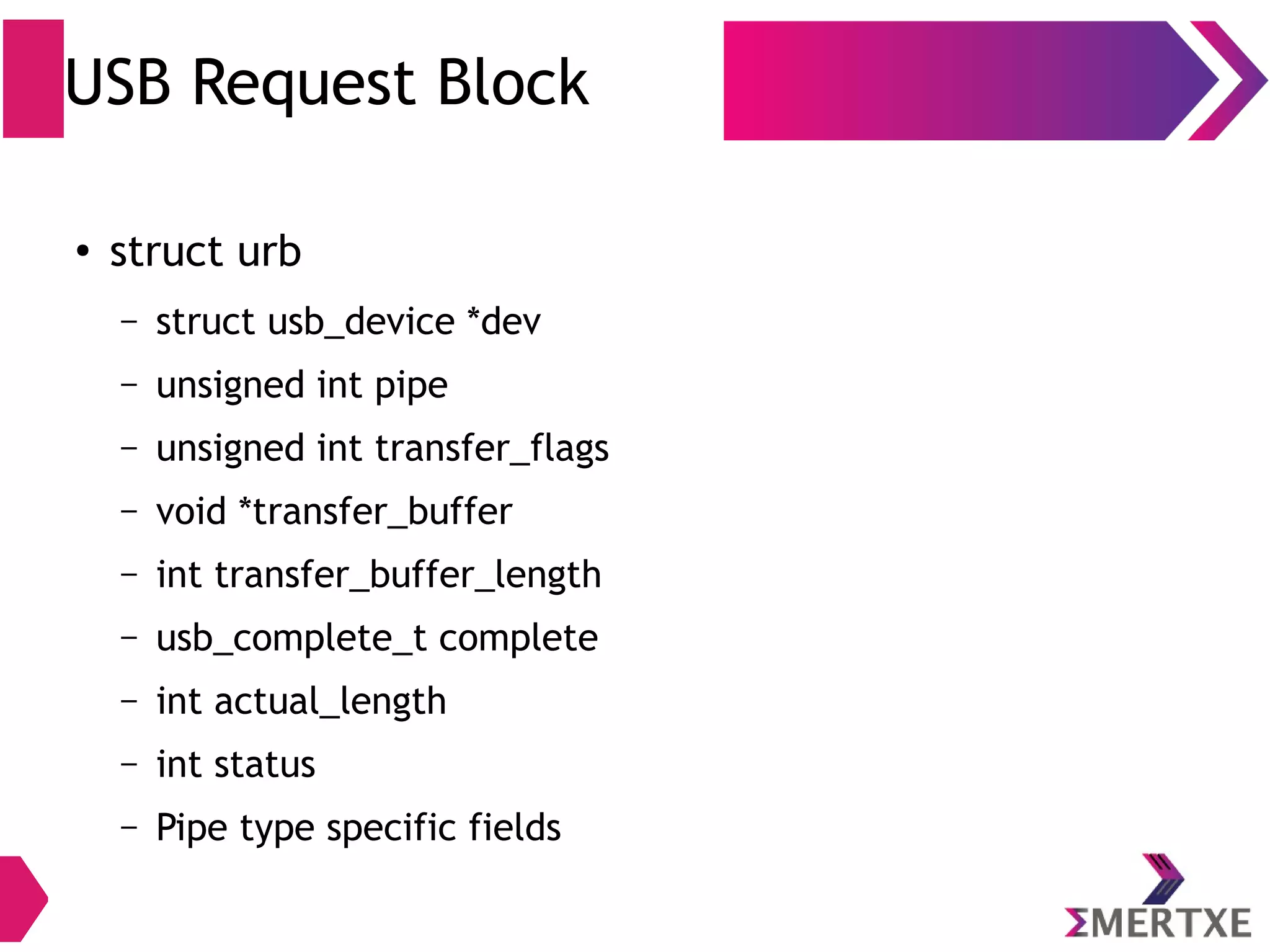 USB Request Block

• struct urb
 – struct usb_device *dev
 – unsigned int pipe
 – unsigned int transfer_flags
 – void *transfer_buffer
 – int transfer_buffer_length
 – usb_complete_t complete
 – int actual_length
 – int status
 – Pipe type specific fields

ΣMERTXE